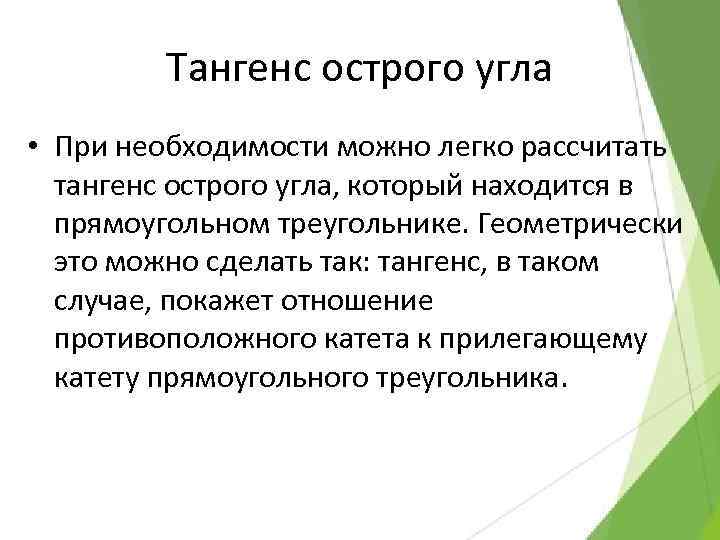 Тангенс острого угла

• При необходимости можно легко рассчитать тангенс острого угла, который находится в прямоугольном треугольнике. Геометрически это можно сделать так: тангенс, в таком случае, покажет отношение противоположного катета к прилегающему катету прямоугольного треугольника.